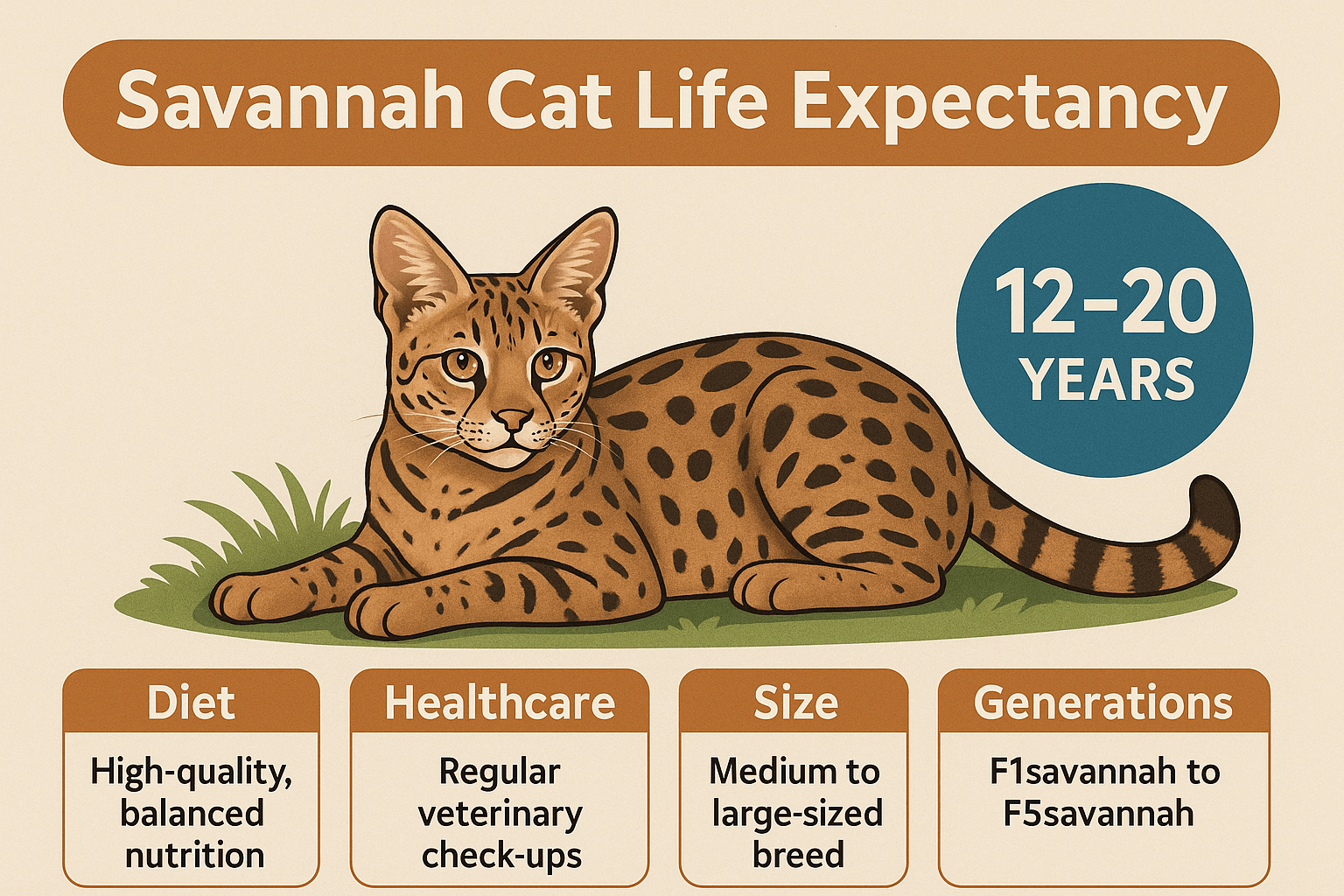 Savannah Cat Life Expectancy

12–20
YEARS

Diet
High-quality, balanced nutrition

Healthcare
Regular veterinary check-ups

Size
Medium to large-sized breed

Generations
F1savannah to F5savannah